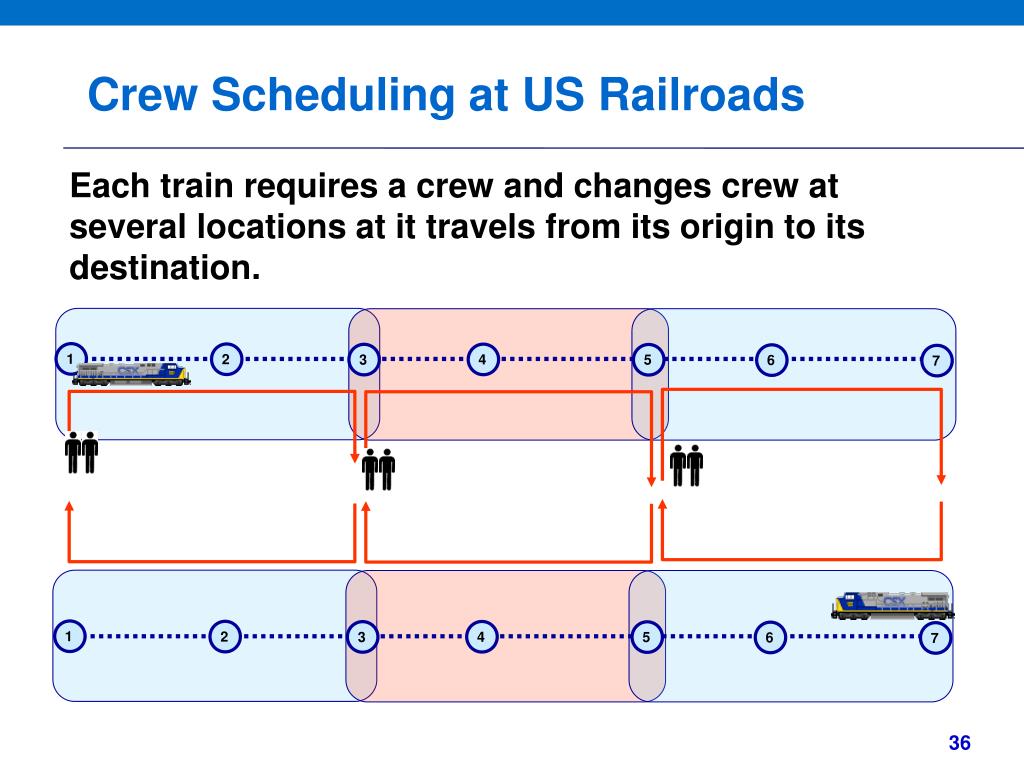 Crew Scheduling at US Railroads

Each train requires a crew and changes crew at several locations at it travels from its origin to its destination.

1 2 3 4 5 6 7

CSX

1 2 3 4 5 6 7

CSX

36